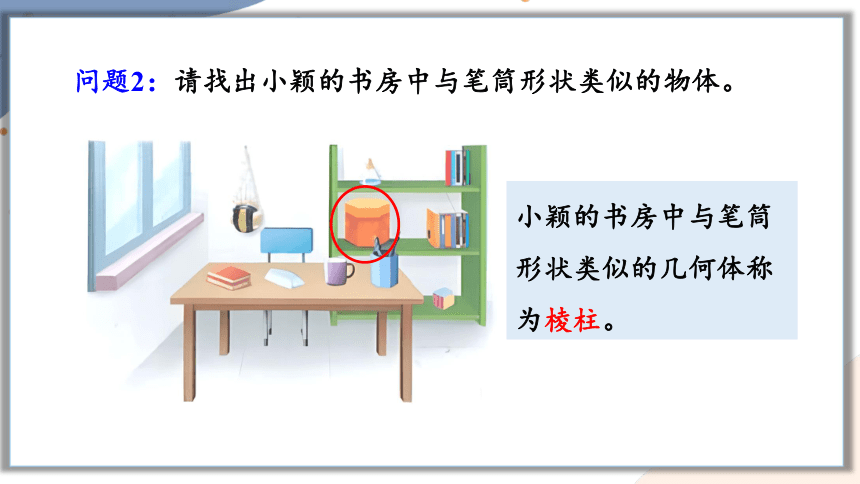 问题2：请找出小颖的书房中与笔筒形状类似的物体。

小颖的书房中与笔筒形状类似的几何体称为棱柱。